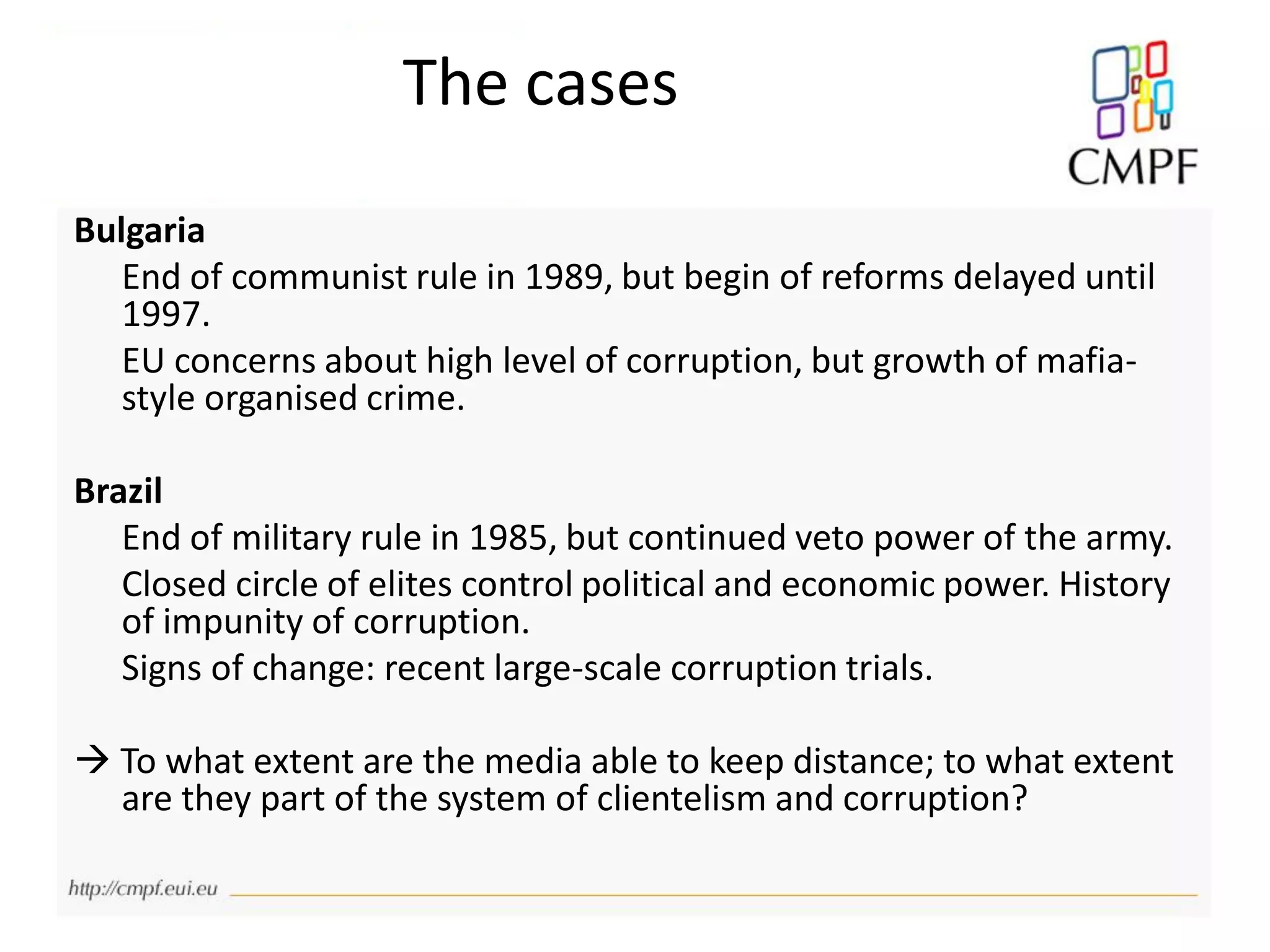 The cases

CMPF

**Bulgaria**

End of communist rule in 1989, but begin of reforms delayed until 1997.

EU concerns about high level of corruption, but growth of mafia-style organised crime.

**Brazil**

End of military rule in 1985, but continued veto power of the army.

Closed circle of elites control political and economic power. History of impunity of corruption.

Signs of change: recent large-scale corruption trials.

→ To what extent are the media able to keep distance; to what extent are they part of the system of clientelism and corruption?

http://cmpf.eui.eu